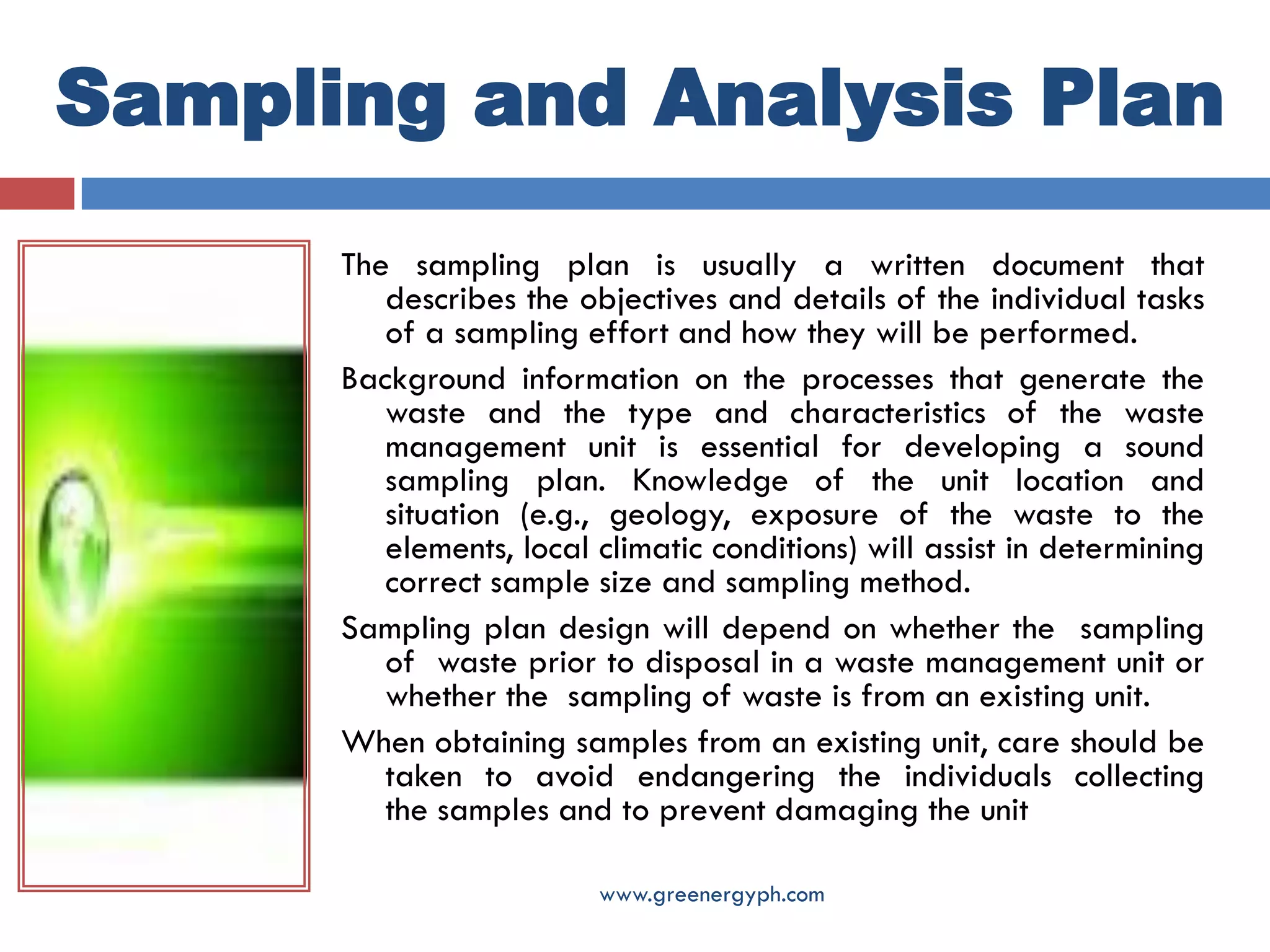 Sampling and Analysis Plan

The sampling plan is usually a written document that describes the objectives and details of the individual tasks of a sampling effort and how they will be performed.

Background information on the processes that generate the waste and the type and characteristics of the waste management unit is essential for developing a sound sampling plan. Knowledge of the unit location and situation (e.g., geology, exposure of the waste to the elements, local climatic conditions) will assist in determining correct sample size and sampling method.

Sampling plan design will depend on whether the sampling of waste prior to disposal in a waste management unit or whether the sampling of waste is from an existing unit.

When obtaining samples from an existing unit, care should be taken to avoid endangering the individuals collecting the samples and to prevent damaging the unit

www.greenergyph.com